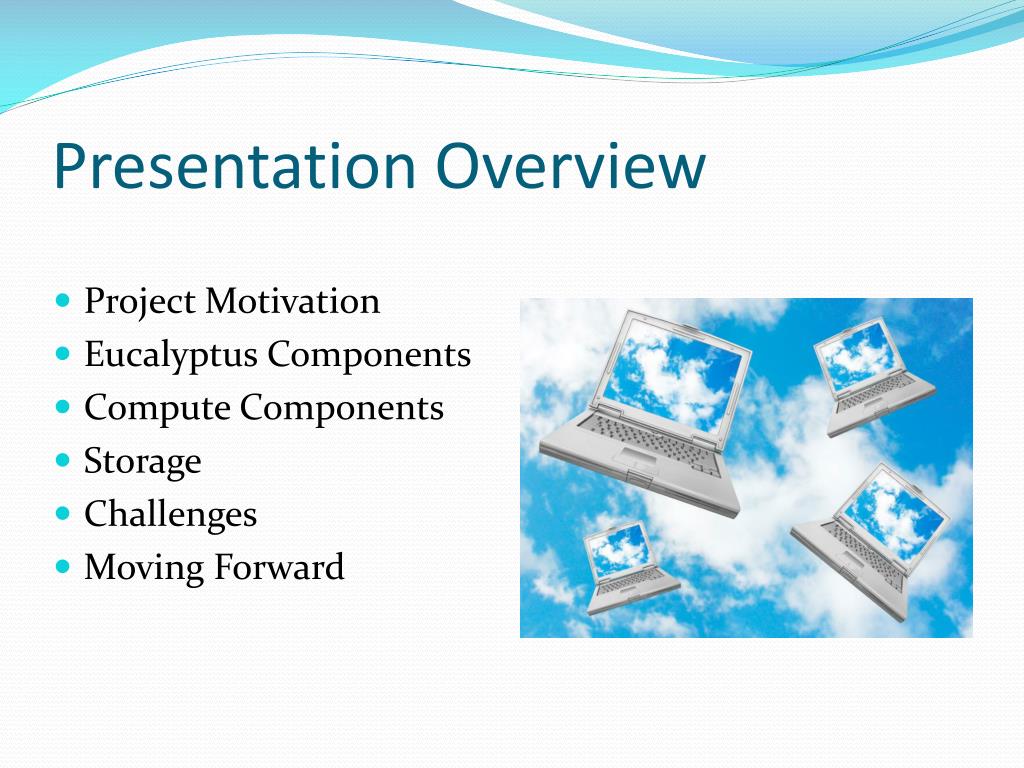 Presentation Overview

- Project Motivation
- Eucalyptus Components
- Compute Components
- Storage
- Challenges
- Moving Forward